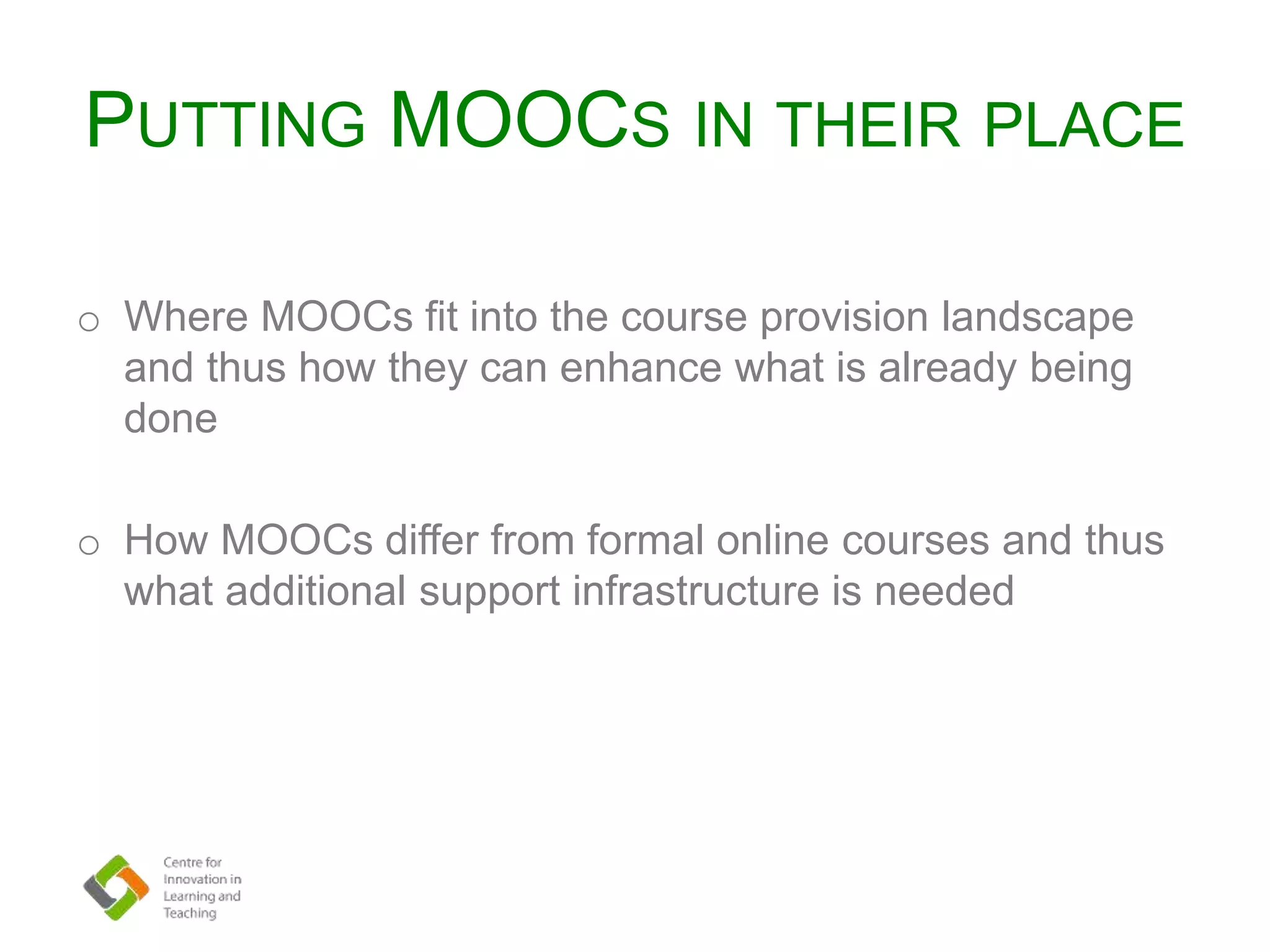 PUTTING MOOCS IN THEIR PLACE

o Where MOOCs fit into the course provision landscape and thus how they can enhance what is already being done

o How MOOCs differ from formal online courses and thus what additional support infrastructure is needed

Centre for Innovation in Learning and Teaching